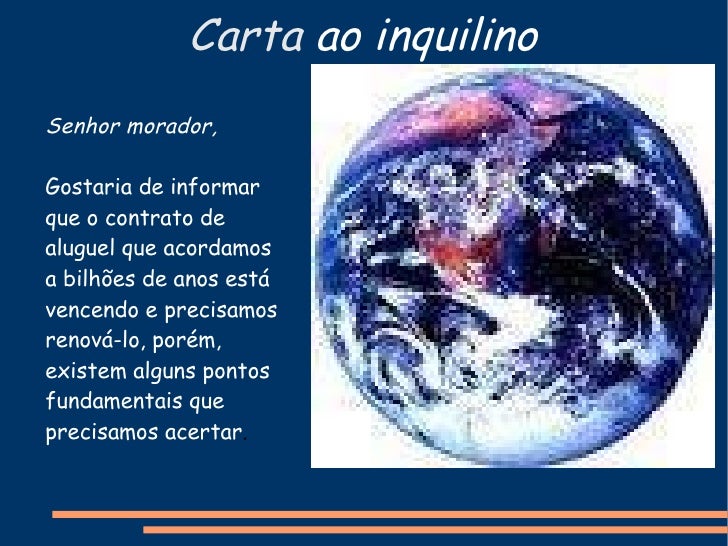 Carta ao inquilino

Senhor morador,

Gostaria de informar que o contrato de aluguel que acordamos a bilhões de anos está vencendo e precisamos renová-lo, porém, existem alguns pontos fundamentais que precisamos acertar.